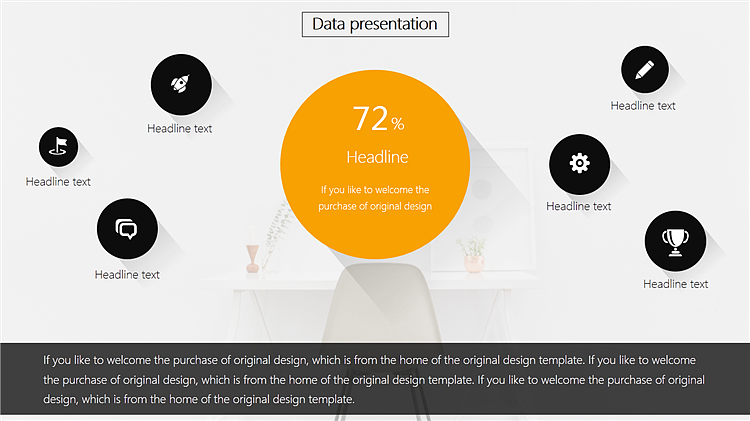 Data presentation

Headline text

Headline text

Headline text

72%

Headline

If you like to welcome the purchase of original design

Headline text

Headline text

Headline text

If you like to welcome the purchase of original design, which is from the home of the original design template. If you like to welcome the purchase of original design, which is from the home of the original design template. If you like to welcome the purchase of original design, which is from the home of the original design template.